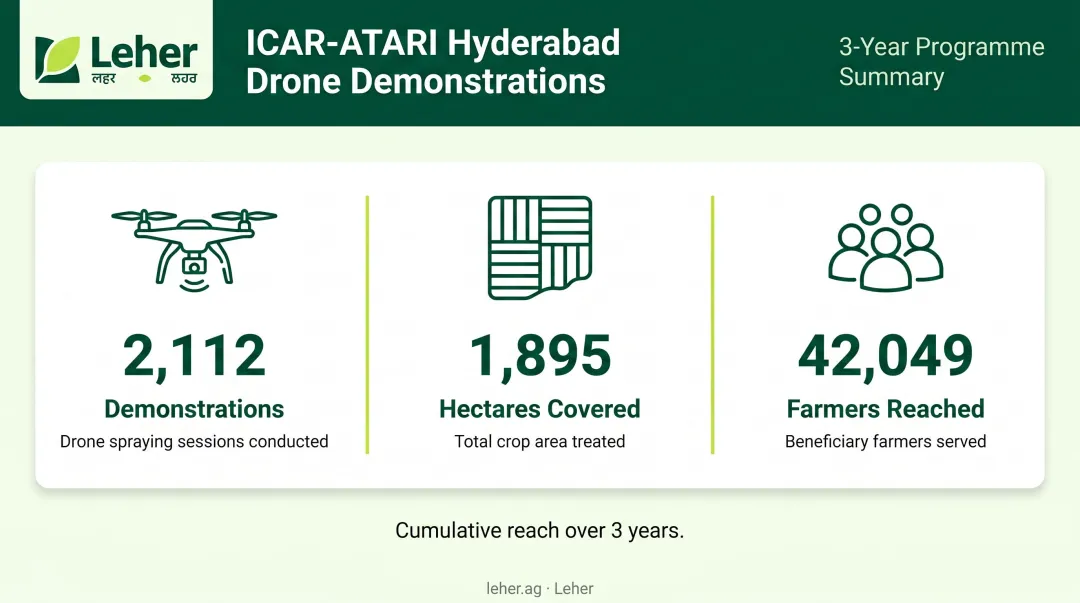 Leher
लहर ਲਹਰ

ICAR-ATARI Hyderabad Drone Demonstrations

3-Year Programme Summary

2,112
Demonstrations
Drone spraying sessions conducted

1,895
Hectares Covered
Total crop area treated

42,049
Farmers Reached
Beneficiary farmers served

Cumulative reach over 3 years.

leher.ag · Leher